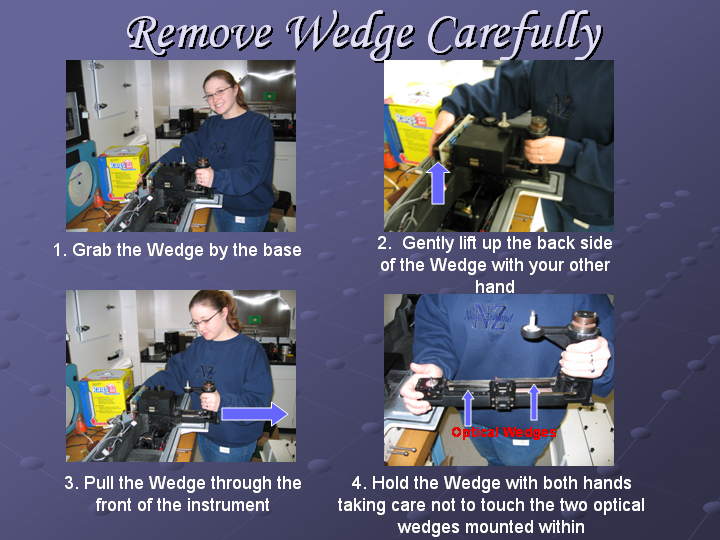 Remove Wedge Carefully

1. Grab the Wedge by the base

2. Gently lift up the back side of the Wedge with your other hand

3. Pull the Wedge through the front of the instrument

Optical Wedges

4. Hold the Wedge with both hands taking care not to touch the two optical wedges mounted within